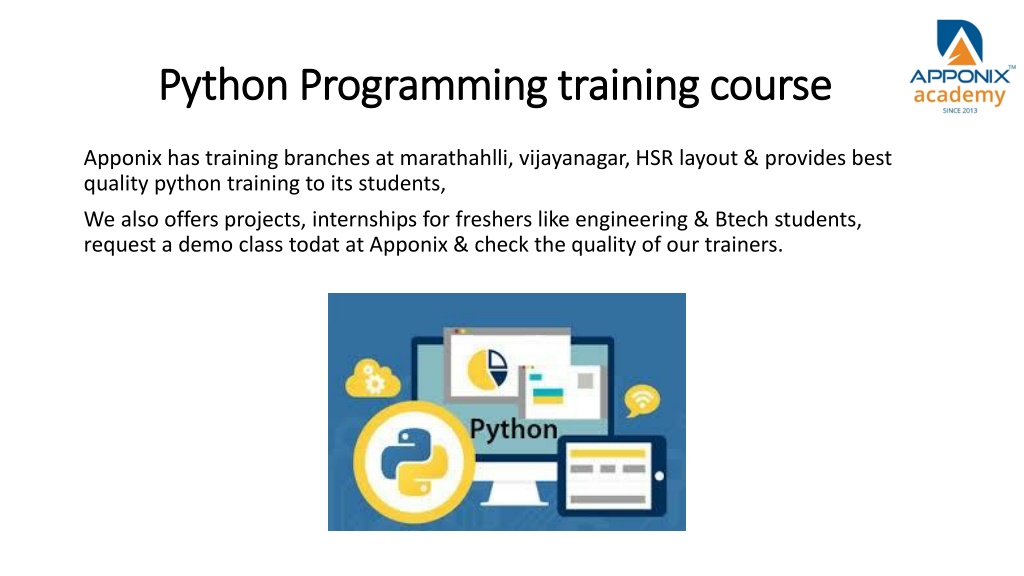 Python Programming training course

APPONIX™
academy
SINCE 2013

Apponix has training branches at marathahlli, vijayanagar, HSR layout & provides best quality python training to its students,

We also offers projects, internships for freshers like engineering & Btech students, request a demo class todat at Apponix & check the quality of our trainers.

Python